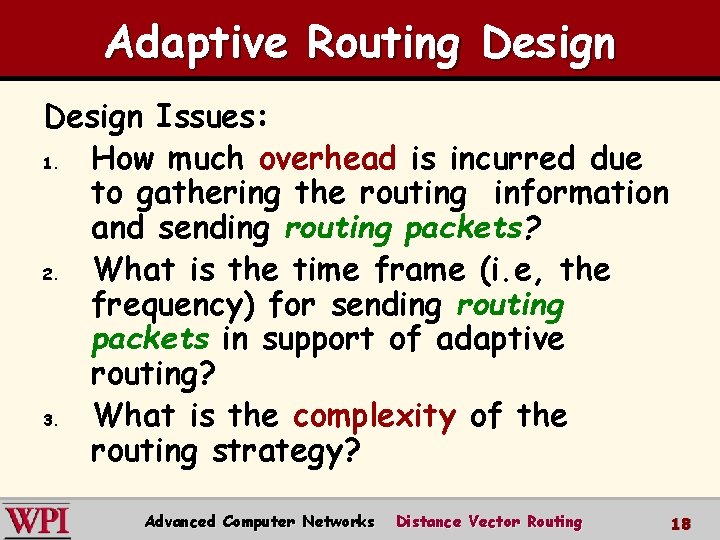 Adaptive Routing Design

Design Issues:

1. How much overhead is incurred due to gathering the routing information and sending routing packets?
2. What is the time frame (i.e, the frequency) for sending routing packets in support of adaptive routing?
3. What is the complexity of the routing strategy?

WPI Advanced Computer Networks Distance Vector Routing 18